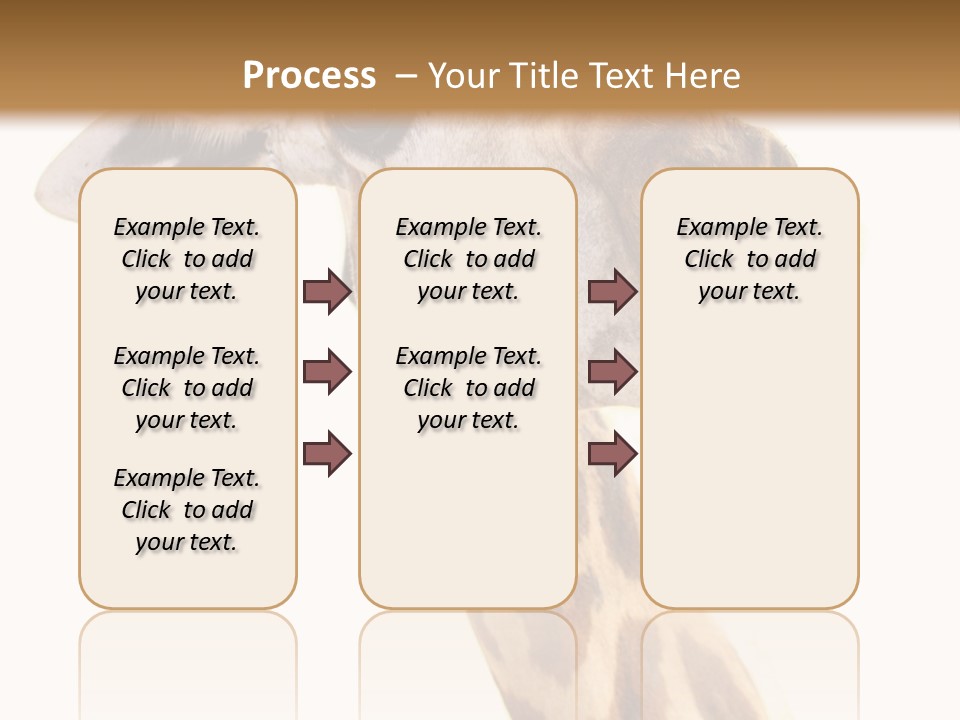 Process – Your Title Text Here

Example Text. Click to add your text.

Example Text. Click to add your text.

Example Text. Click to add your text.

Example Text. Click to add your text.

Example Text. Click to add your text.

Example Text. Click to add your text.